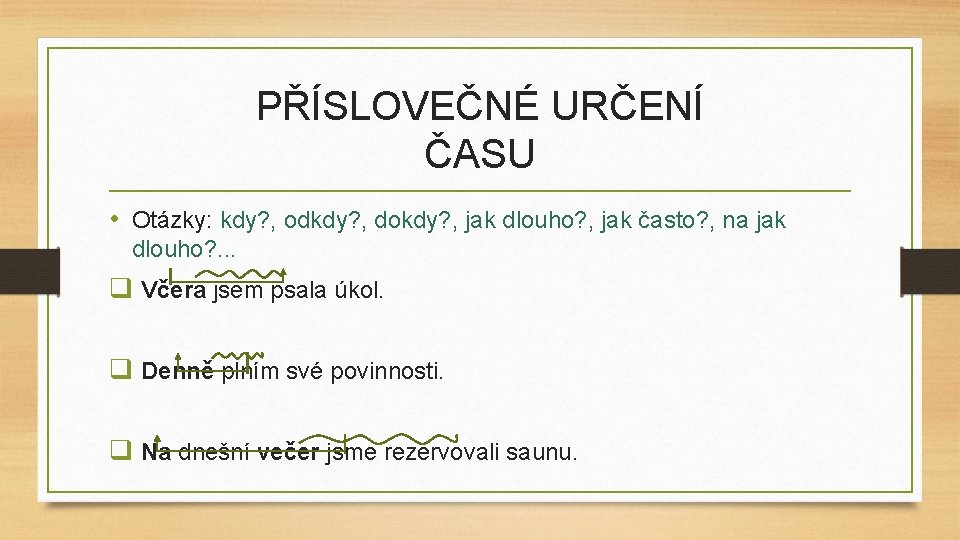 PŘÍSLOVEČNÉ URČENÍ ČASU

• Otázky: kdy?, odkdy?, dokdy?, jak dlouho?, jak často?, na jak dlouho?...

❑ Včera jsem psala úkol.

❑ Denně plním své povinnosti.

❑ Na dnešní večer jsme rezervovali saunu.